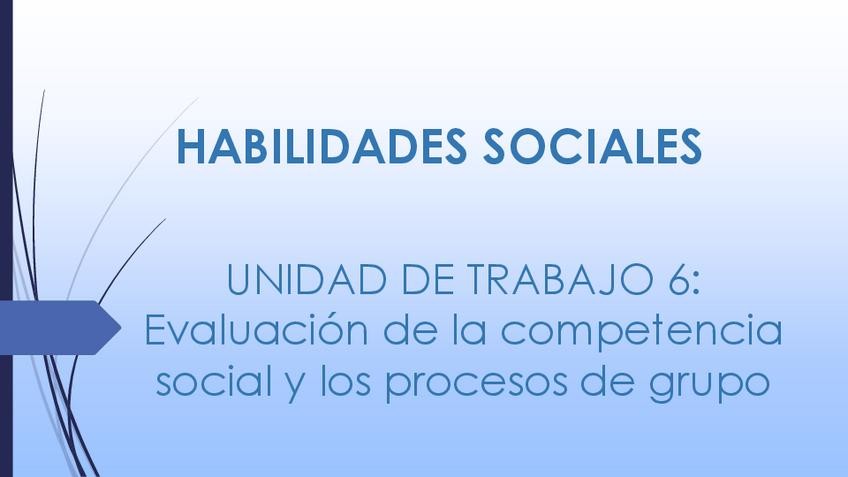 HABILIDADES SOCIALES

UNIDAD DE TRABAJO 6: Evaluación de la competencia social y los procesos de grupo